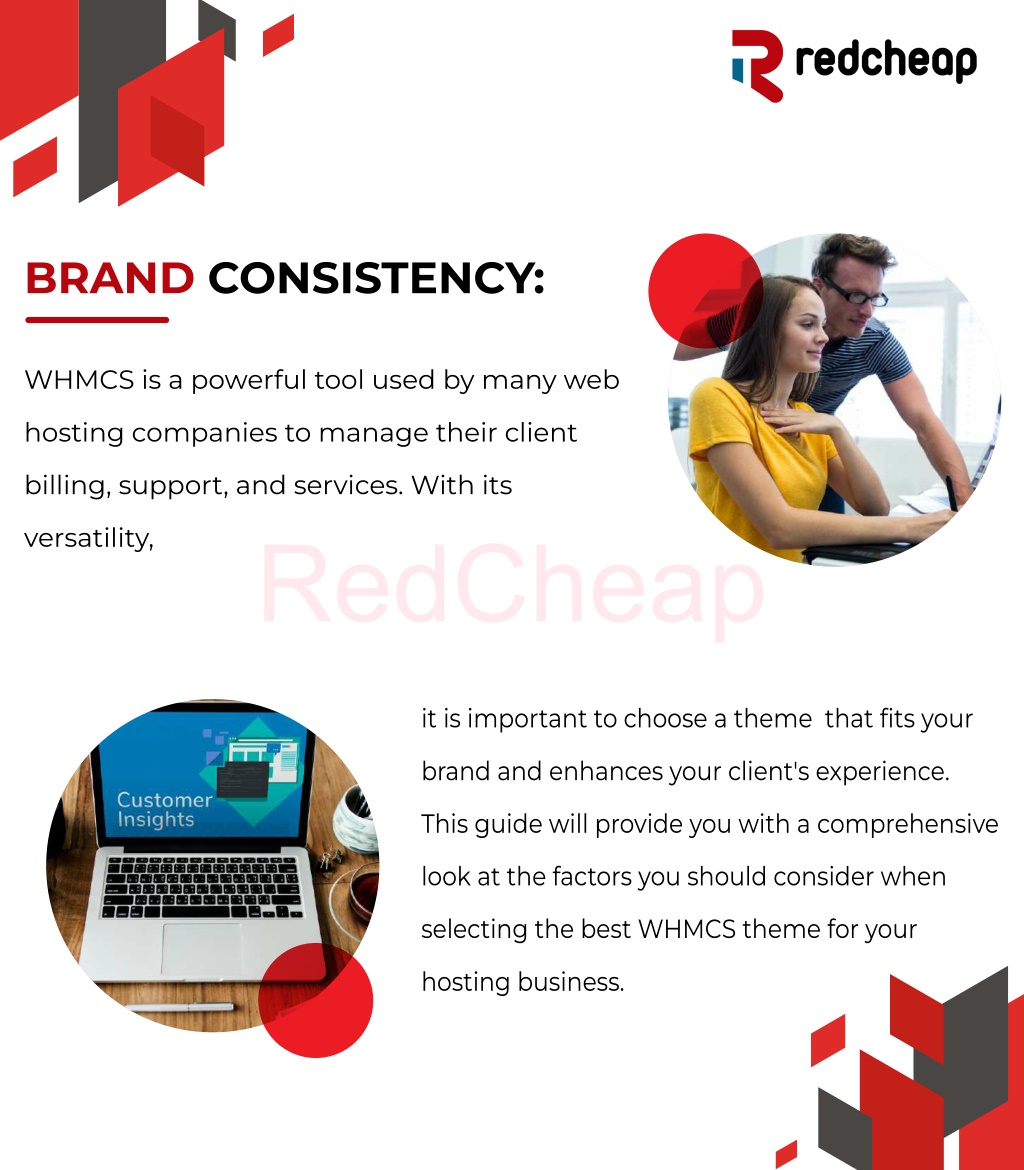 redcheap

BRAND CONSISTENCY:

WHMCS is a powerful tool used by many web hosting companies to manage their client billing, support, and services. With its versatility,

RedCheap

Customer Insights

it is important to choose a theme  that fits your brand and enhances your client's experience. This guide will provide you with a comprehensive look at the factors you should consider when selecting the best WHMCS theme for your hosting business.